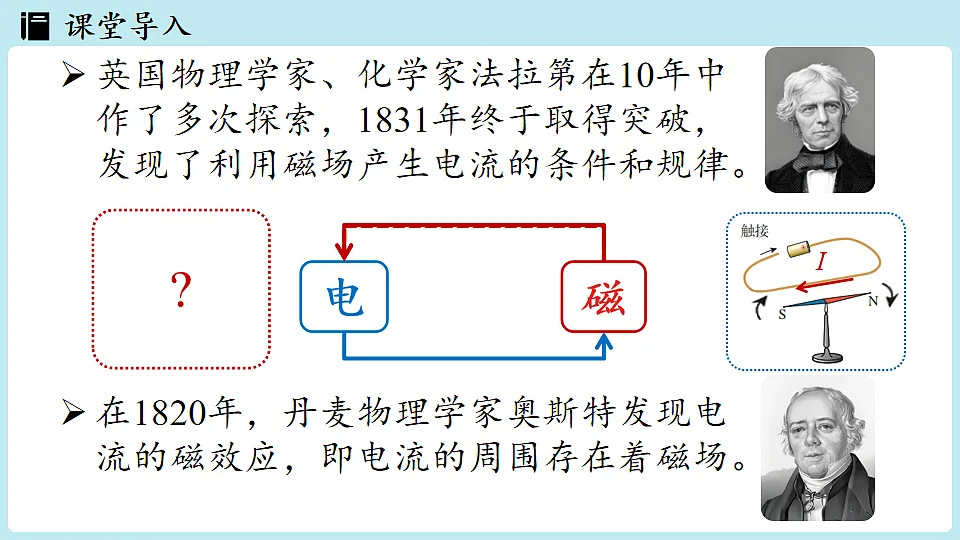 课堂导入

➢ 英国物理学家、化学家法拉第在10年中作了多次探索，1831年终于取得突破，发现了利用磁场产生电流的条件和规律。

?

电

磁

触接

$I$

S

N

➢ 在1820年，丹麦物理学家奥斯特发现电流的磁效应，即电流的周围存在着磁场。